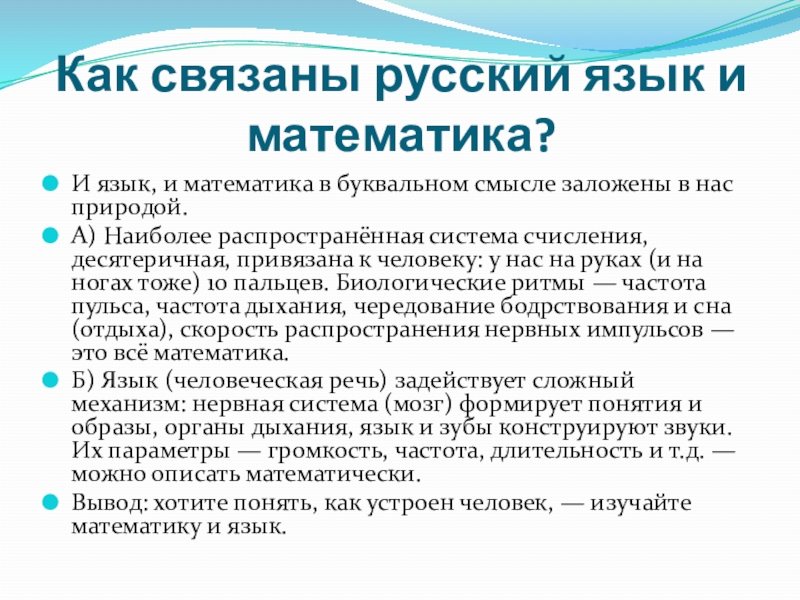 Как связаны русский язык и математика?

И язык, и математика в буквальном смысле заложены в нас природой.

А) Наиболее распространённая система счисления, десятеричная, привязана к человеку: у нас на руках (и на ногах тоже) 10 пальцев. Биологические ритмы — частота пульса, частота дыхания, чередование бодрствования и сна (отдыха), скорость распространения нервных импульсов — это всё математика.

Б) Язык (человеческая речь) задействует сложный механизм: нервная система (мозг) формирует понятия и образы, органы дыхания, язык и зубы конструируют звуки. Их параметры — громкость, частота, длительность и т.д. — можно описать математически.

Вывод: хотите понять, как устроен человек, — изучайте математику и язык.